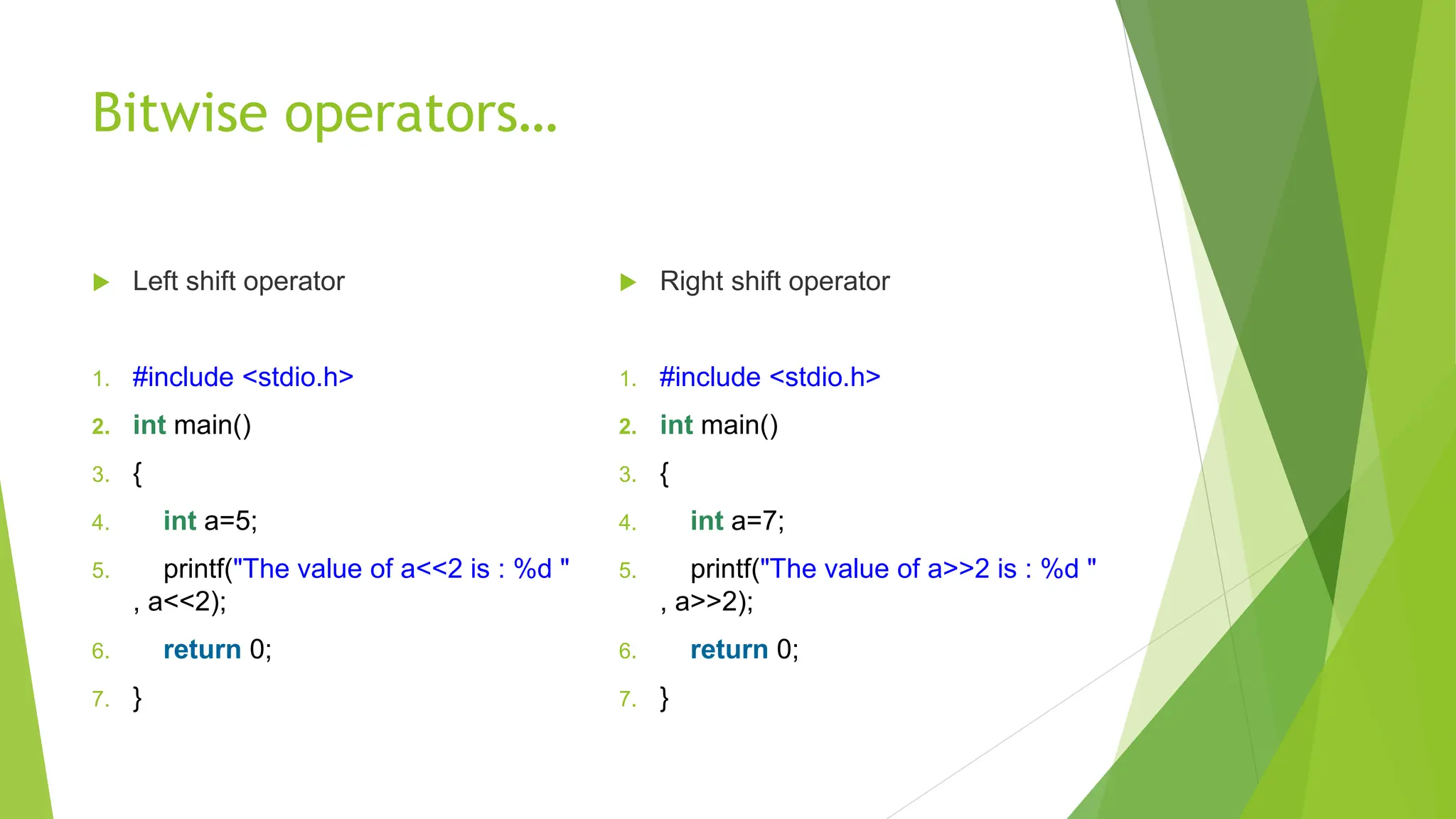 Bitwise operators…

Left shift operator

1. #include <stdio.h>
2. int main()
3. {
4. int a=5;
5. printf("The value of a<<2 is : %d " , a<<2);
6. return 0;
7. }

Right shift operator

1. #include <stdio.h>
2. int main()
3. {
4. int a=7;
5. printf("The value of a>>2 is : %d " , a>>2);
6. return 0;
7. }